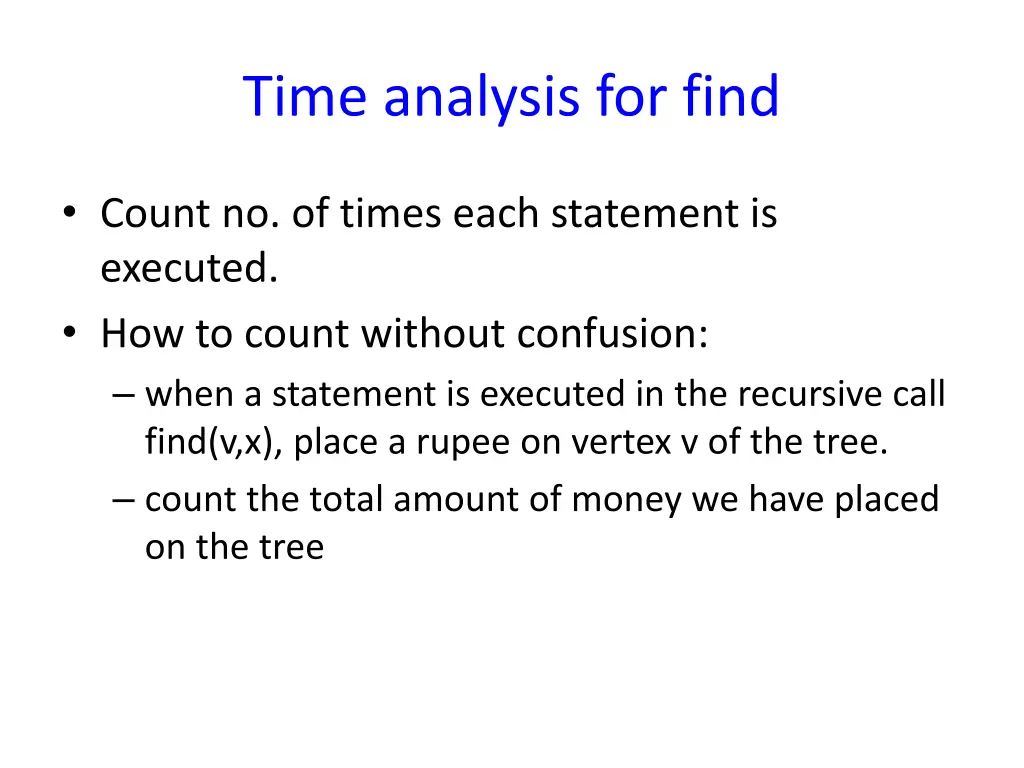 Time analysis for find

• Count no. of times each statement is executed.
• How to count without confusion:
– when a statement is executed in the recursive call find(v,x), place a rupee on vertex v of the tree.
– count the total amount of money we have placed on the tree